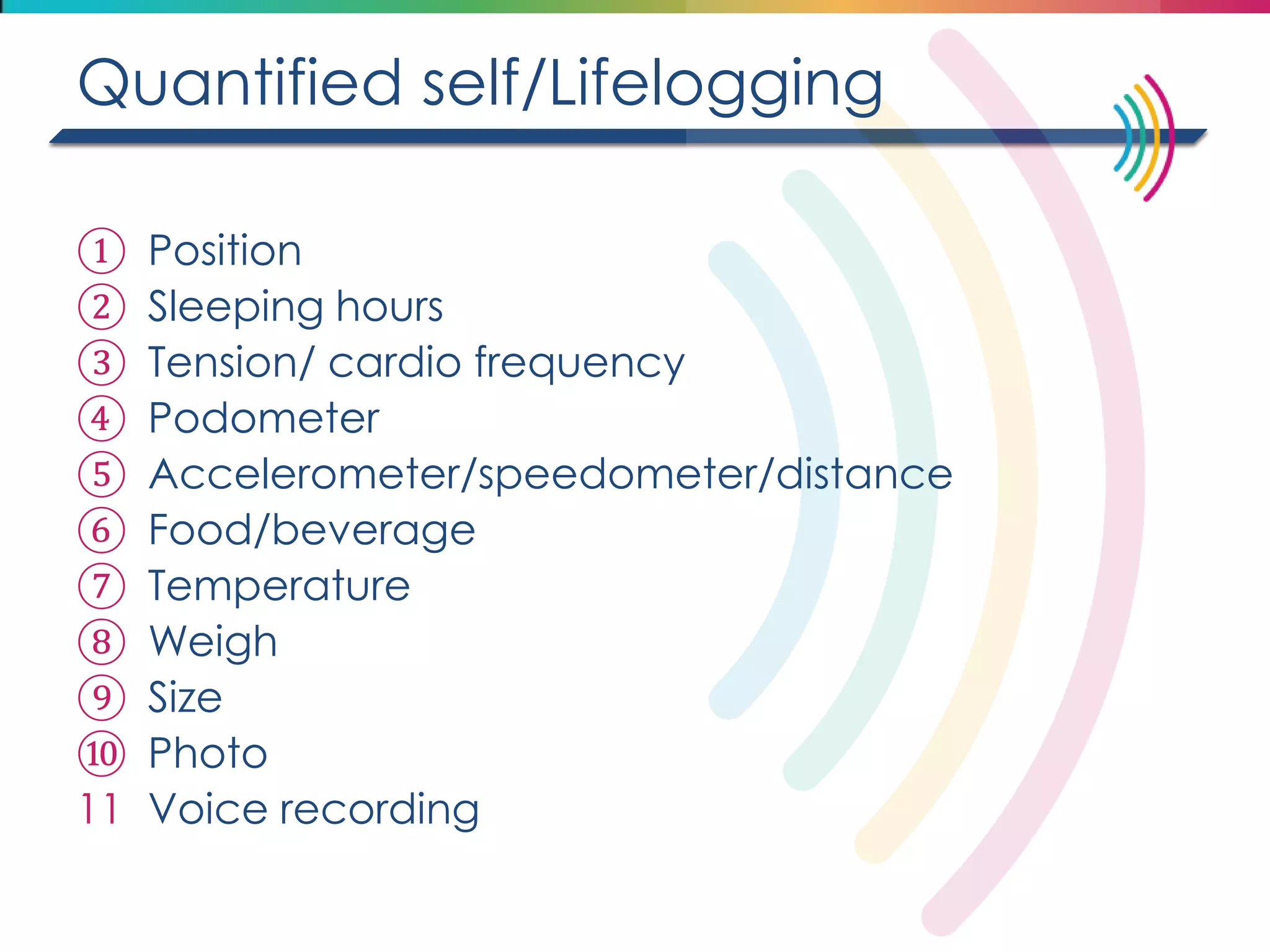 Quantified self/Lifelogging

① Position
② Sleeping hours
③ Tension/ cardio frequency
④ Podometer
⑤ Accelerometer/speedometer/distance
⑥ Food/beverage
⑦ Temperature
⑧ Weigh
⑨ Size
⑩ Photo
11 Voice recording